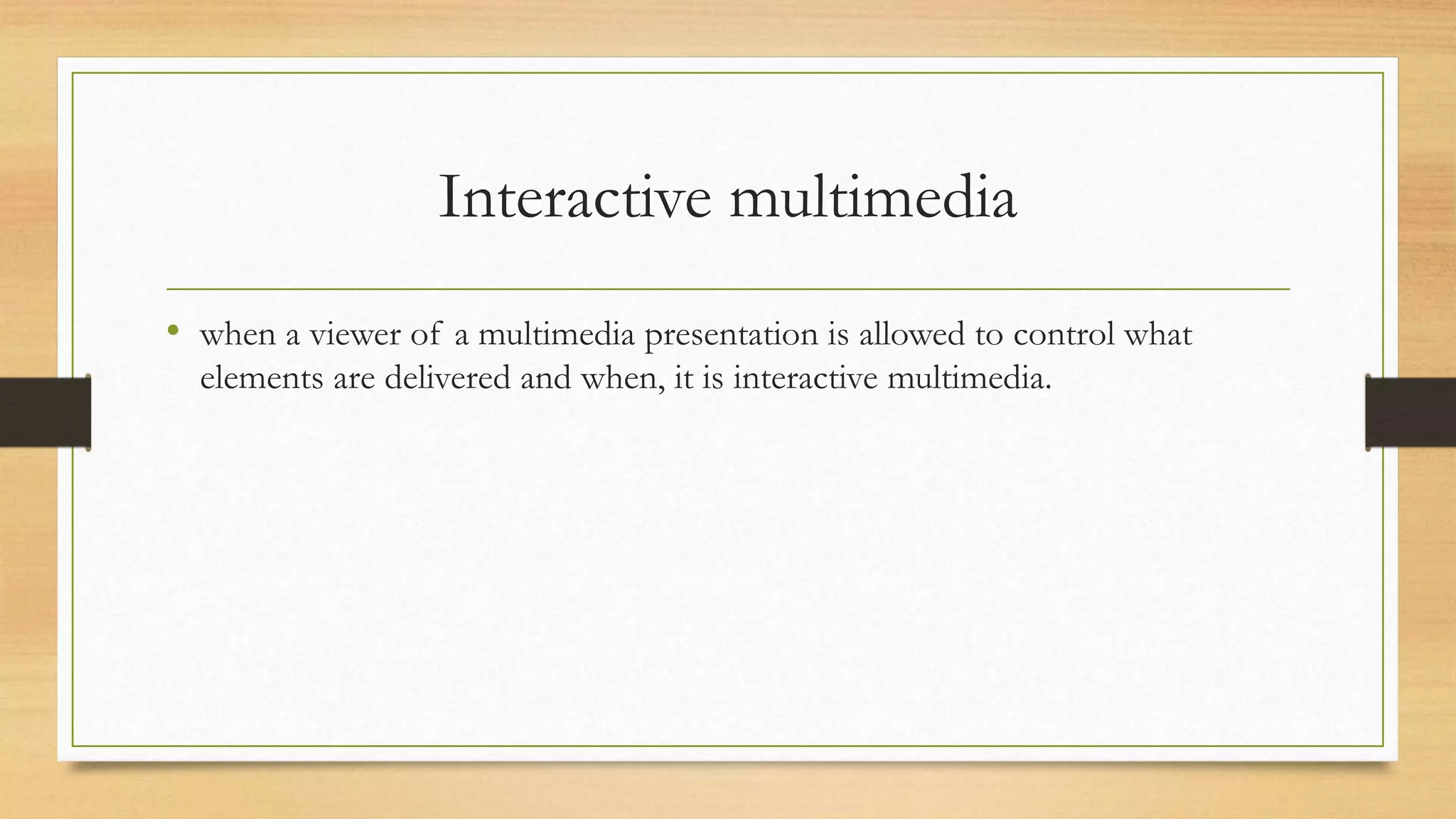 Interactive multimedia

• when a viewer of a multimedia presentation is allowed to control what elements are delivered and when, it is interactive multimedia.